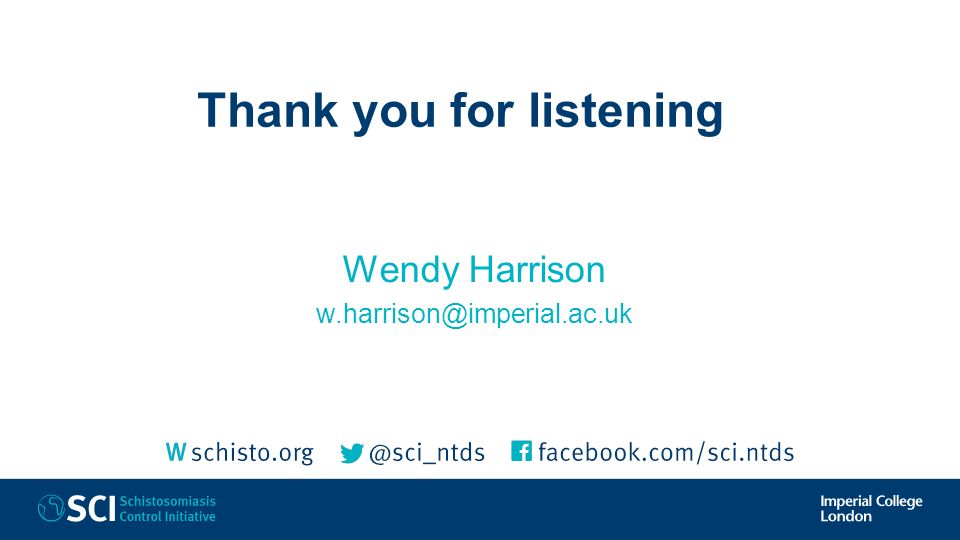 Thank you for listening

Wendy Harrison
w.harrison@imperial.ac.uk

W schisto.org @sci_ntds facebook.com/sci.ntds

SCI Schistosomiasis Control Initiative

Imperial College London